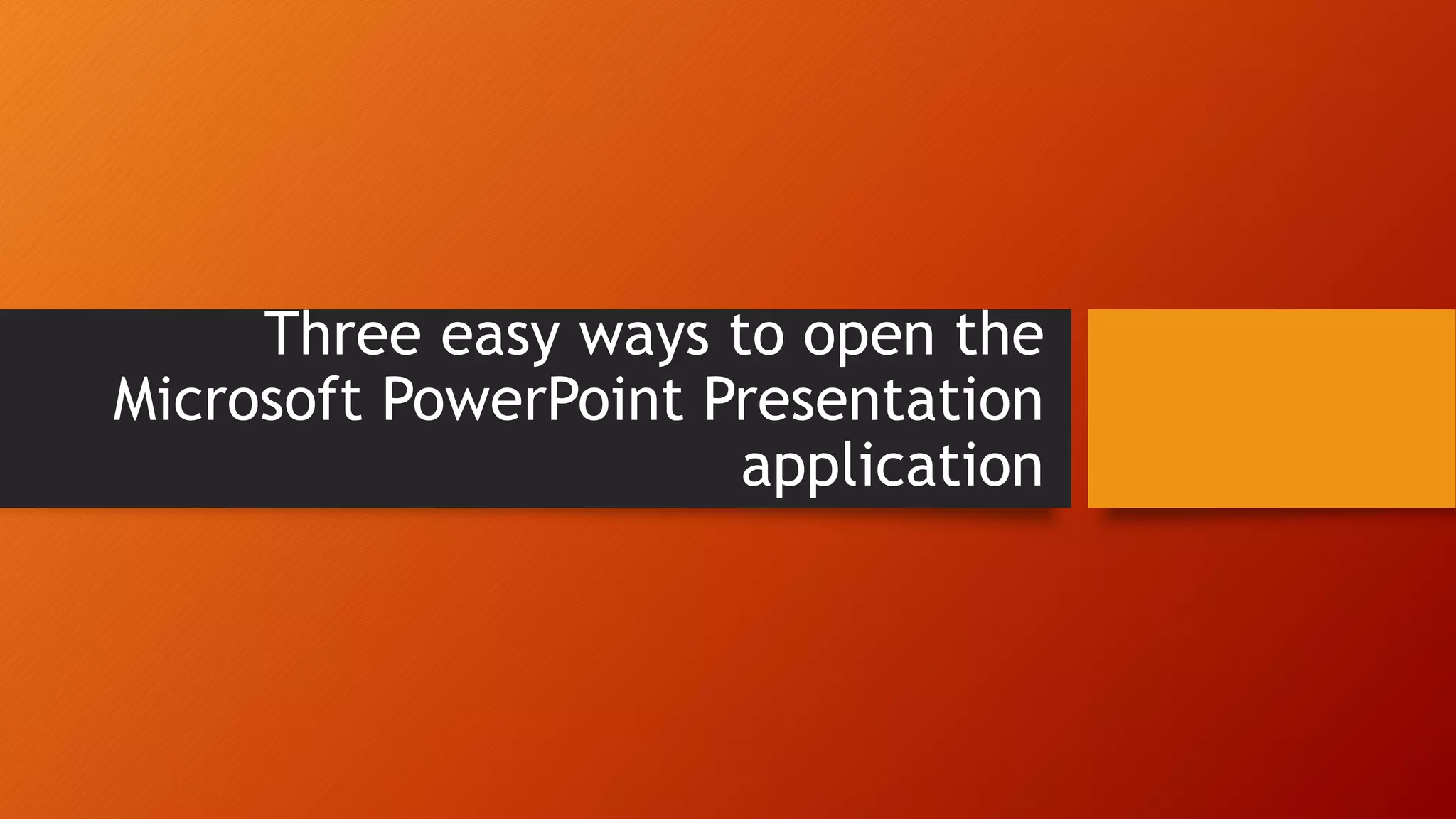 Three easy ways to open the Microsoft PowerPoint Presentation application